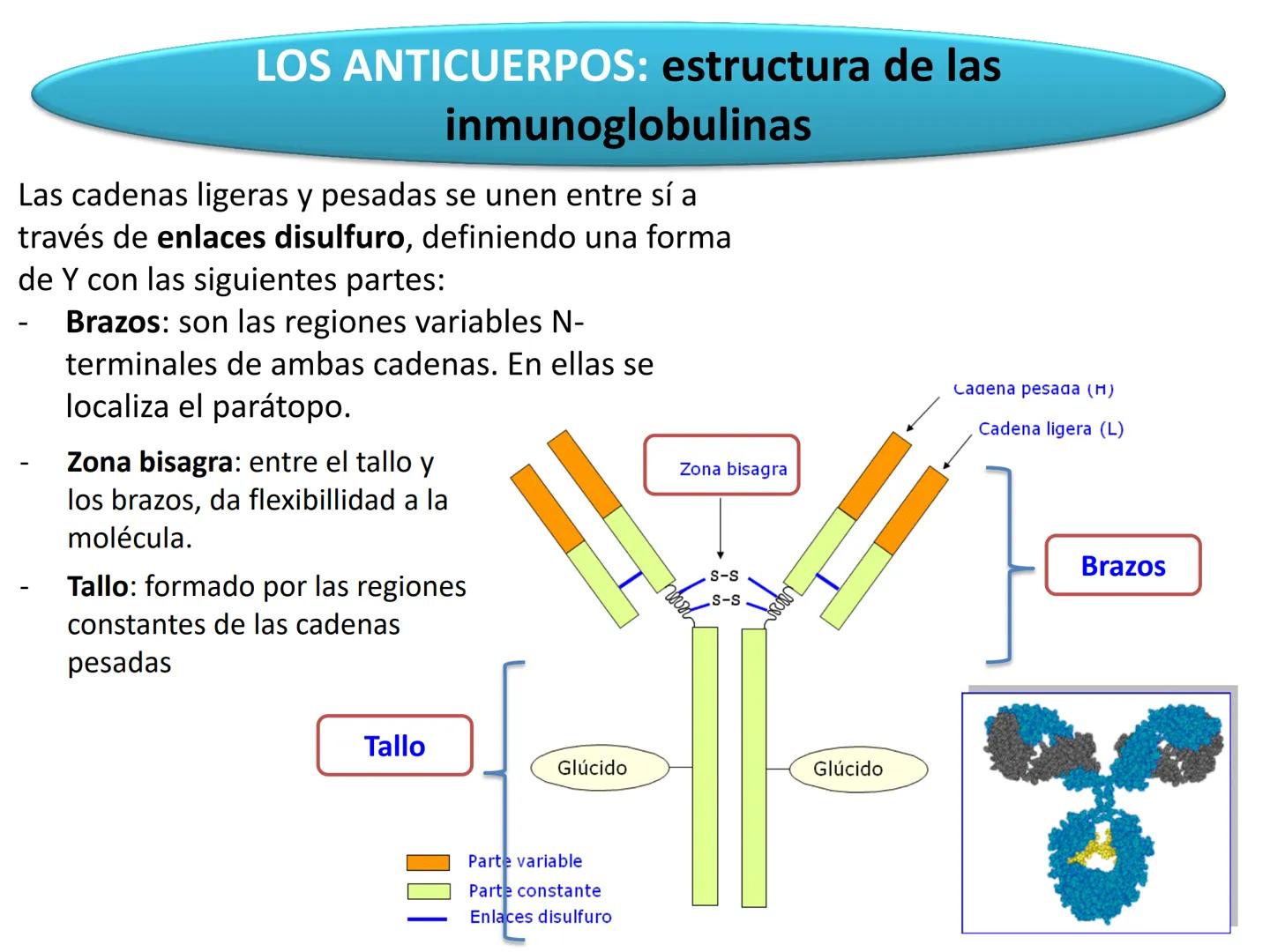 LOS ANTICUERPOS: estructura de las inmunoglobulinas

Las cadenas ligeras y pesadas se unen entre sí a través de enlaces disulfuro, definiendo una forma de Y con las siguientes partes:
- Brazos: son las regiones variables N-terminales de ambas cadenas. En ellas se localiza el parátopo.
- Zona bisagra: entre el tallo y los brazos, da flexibillidad a la molécula.
- Tallo: formado por las regiones constantes de las cadenas pesadas

Cadena pesada (H)
Cadena ligera (L)
Zona bisagra
S-S
S-S
Brazos
Tallo
Glúcido
Glúcido
Parte variable
Parte constante
Enlaces disulfuro